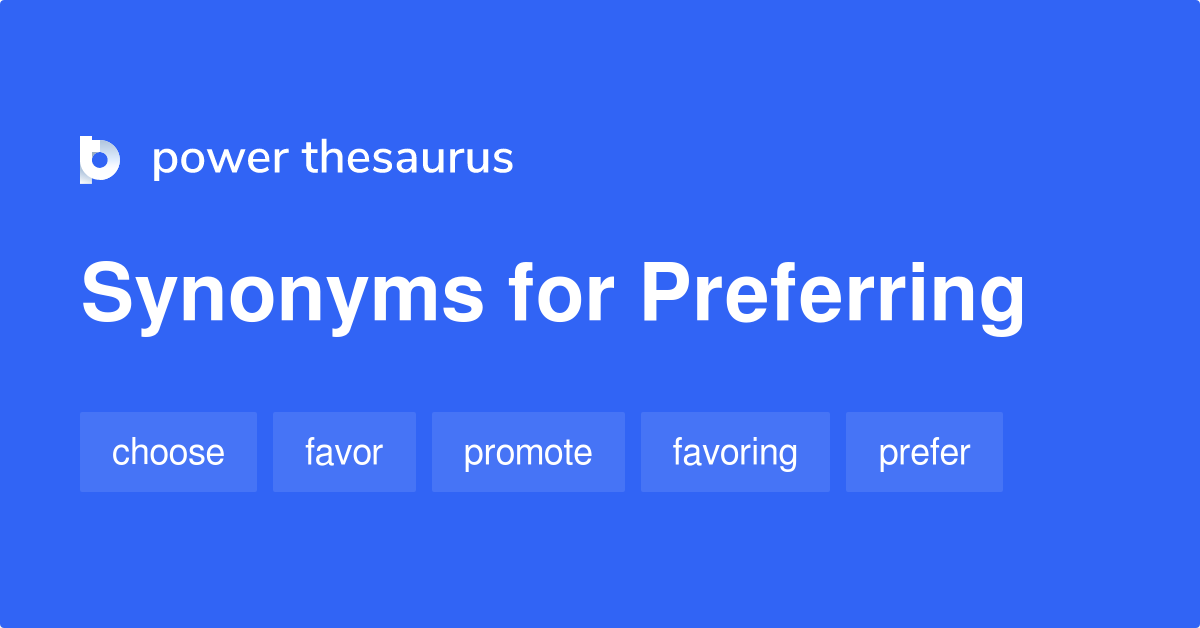 power thesaurus

Synonyms for Preferring

choose favor promote favoring prefer